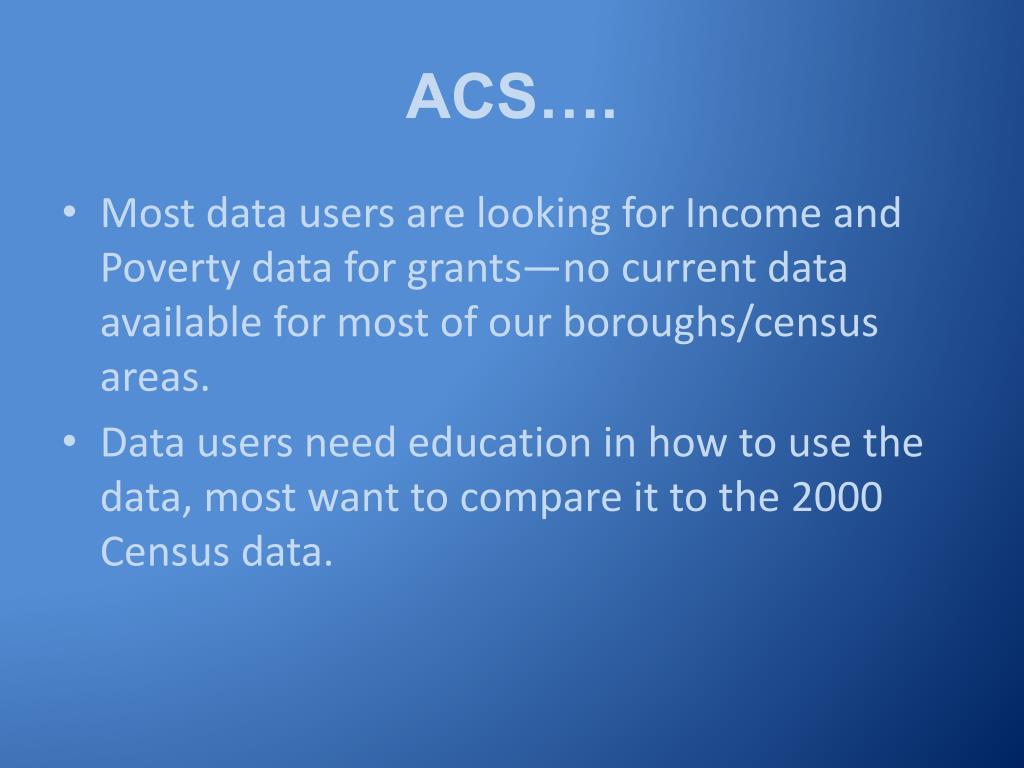 ACS….

• Most data users are looking for Income and Poverty data for grants—no current data available for most of our boroughs/census areas.

• Data users need education in how to use the data, most want to compare it to the 2000 Census data.